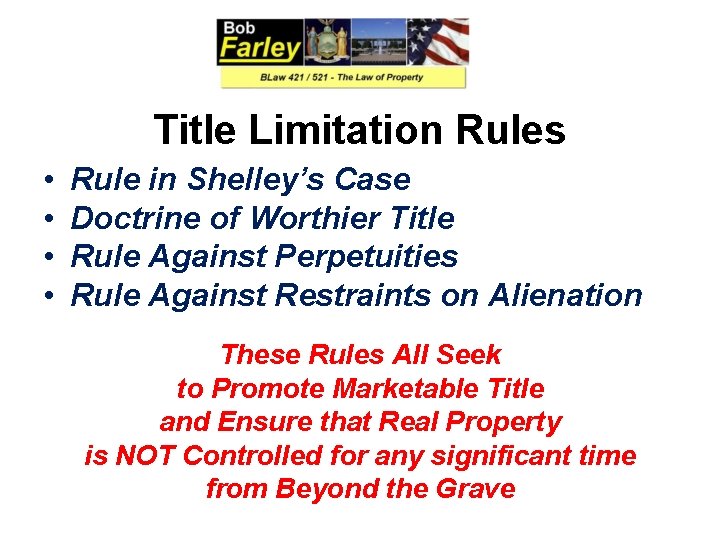 Bob Farley

BLaw 421 / 521 - The Law of Property

Title Limitation Rules

• Rule in Shelley's Case
• Doctrine of Worthier Title
• Rule Against Perpetuities
• Rule Against Restraints on Alienation

These Rules All Seek to Promote Marketable Title and Ensure that Real Property is NOT Controlled for any significant time from Beyond the Grave